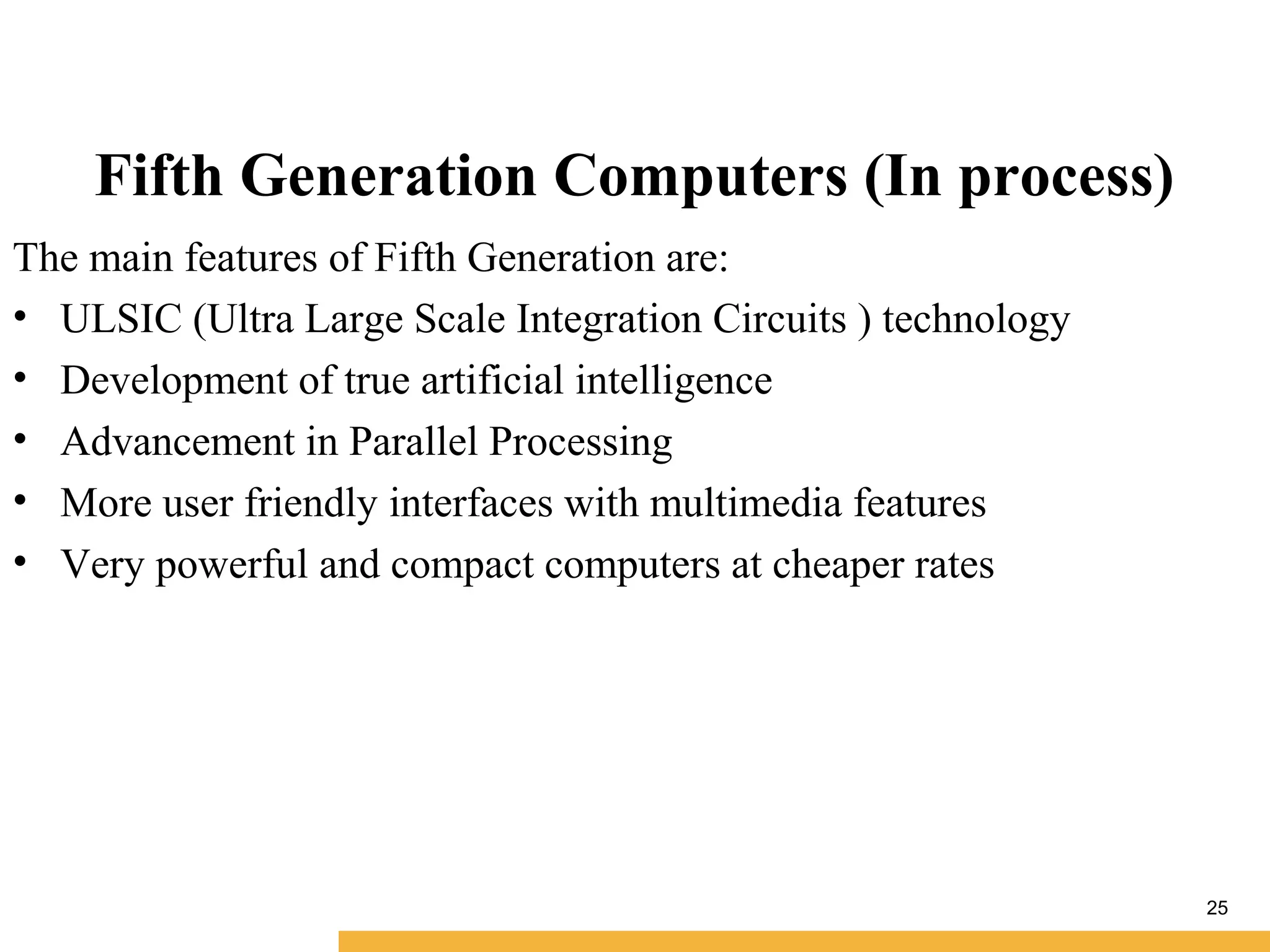 Fifth Generation Computers (In process)

The main features of Fifth Generation are:

• ULSIC (Ultra Large Scale Integration Circuits ) technology
• Development of true artificial intelligence
• Advancement in Parallel Processing
• More user friendly interfaces with multimedia features
• Very powerful and compact computers at cheaper rates

25